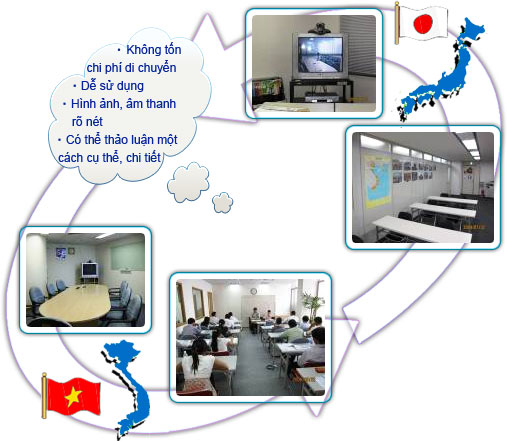 ・Không tốn chi phí di chuyển

・Dễ sử dụng

・Hình ảnh, âm thanh rõ nét

・Có thể thảo luận một cách cụ thể, chi tiết